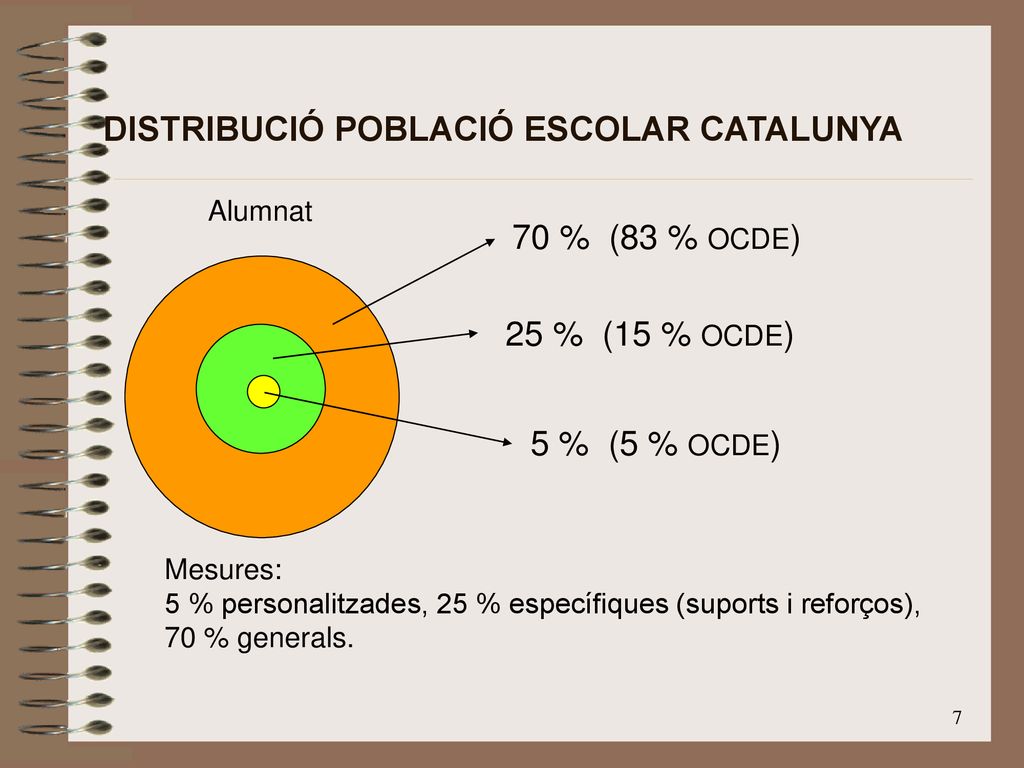 DISTRIBUCIÓ POBLACIÓ ESCOLAR CATALUNYA

Alumnat

70 % (83 % OCDE)

25 % (15 % OCDE)

5 % (5 % OCDE)

Mesures:
5 % personalitzades, 25 % específiques (suports i reforços), 70 % generals.

7